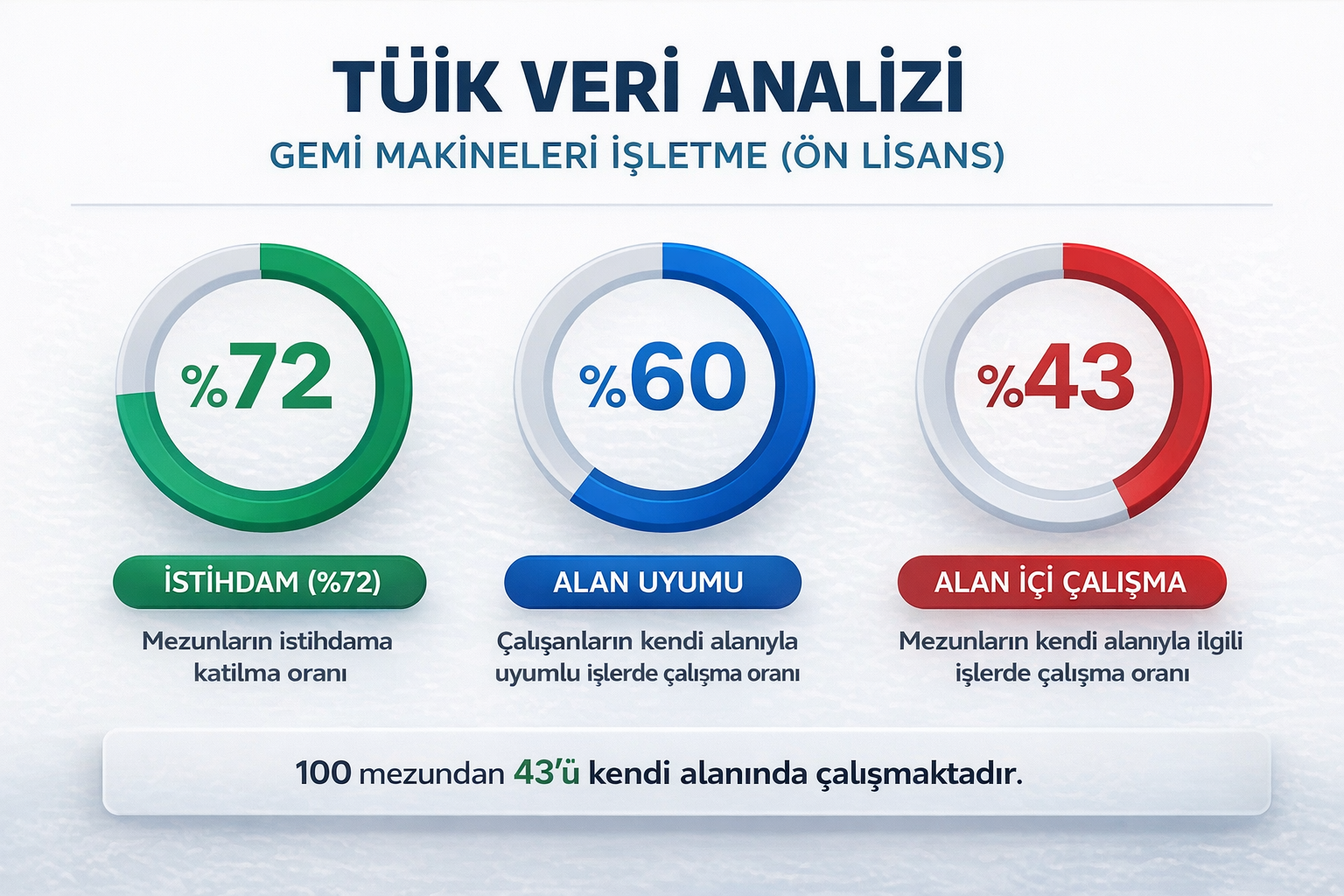 TÜİK VERİ ANALİZİ

GEMİ MAKİNELERİ İŞLETME (ÖN LİSANS)

%72

İSTİHDAM (%72)

Mezunların istihdama katılma oranı

%60

ALAN UYUMU

Çalışanların kendi alanıyla uyumlu işlerde çalışma oranı

%43

ALAN İÇİ ÇALIŞMA

Mezunların kendi alanıyla ilgili işlerde çalışma oranı

100 mezundan 43'ü kendi alanında çalışmaktadır.